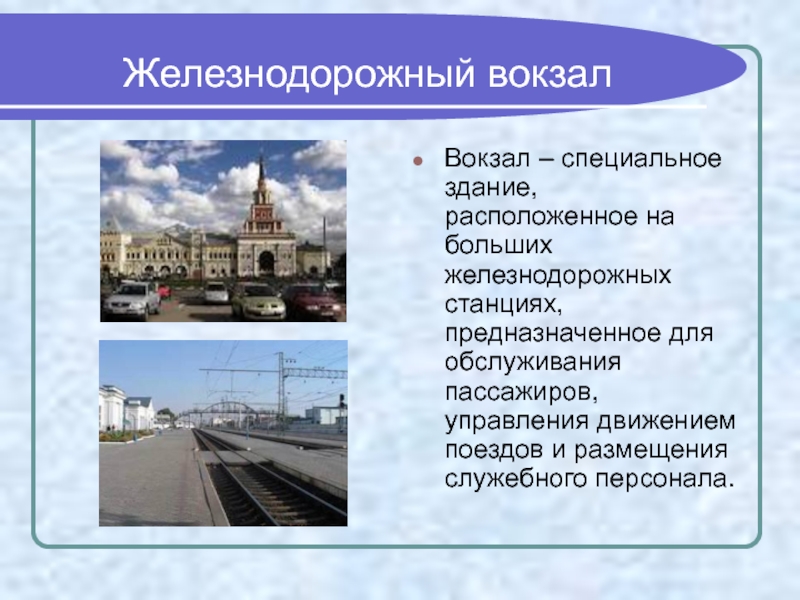 Железнодорожный вокзал

Вокзал – специальное здание, расположенное на больших железнодорожных станциях, предназначенное для обслуживания пассажиров, управления движением поездов и размещения служебного персонала.